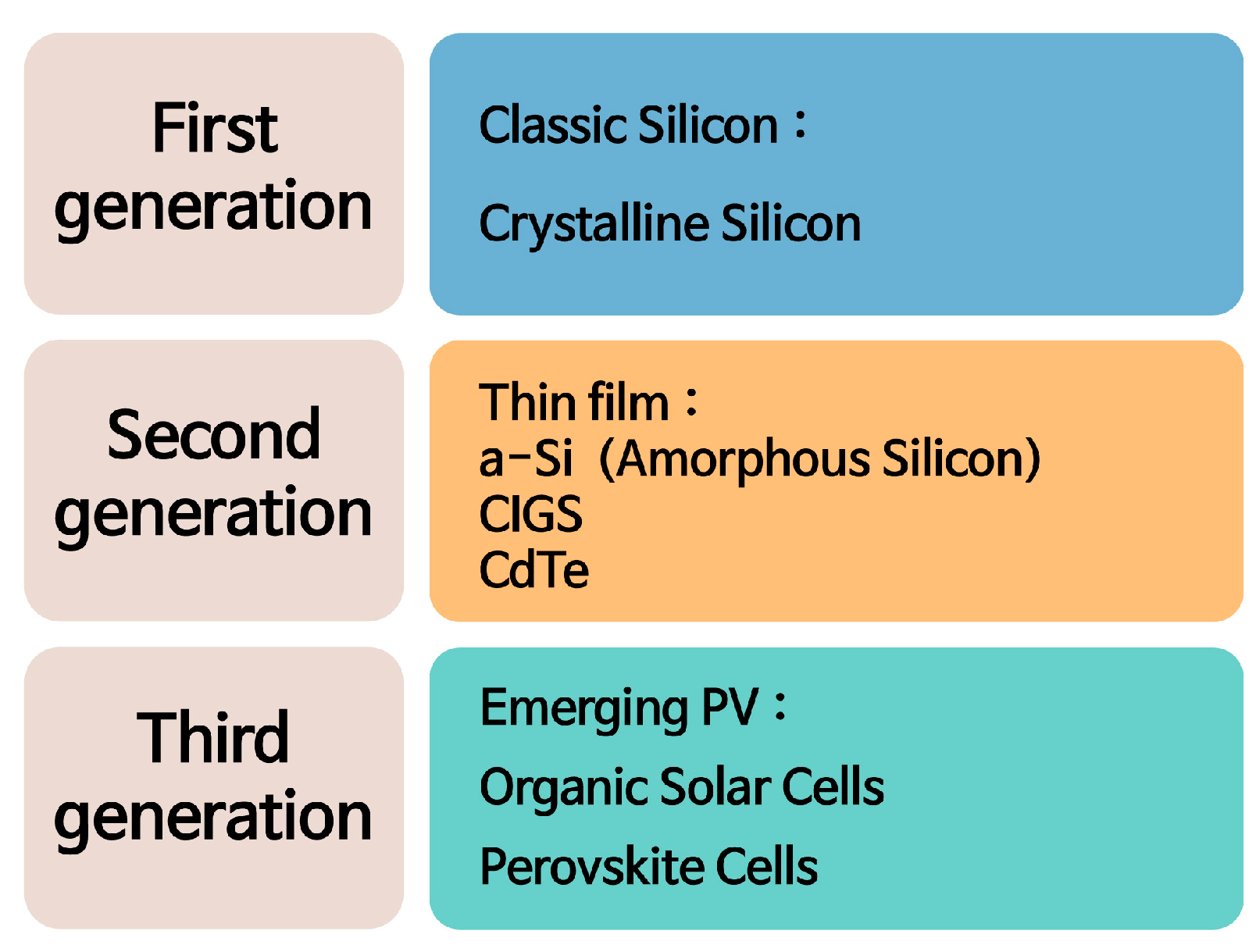 First generation

Classic Silicon :

Crystalline Silicon

Second generation

Thin film :
a-Si (Amorphous Silicon)
CIGS
CdTe

Third generation

Emerging PV :

Organic Solar Cells

Perovskite Cells